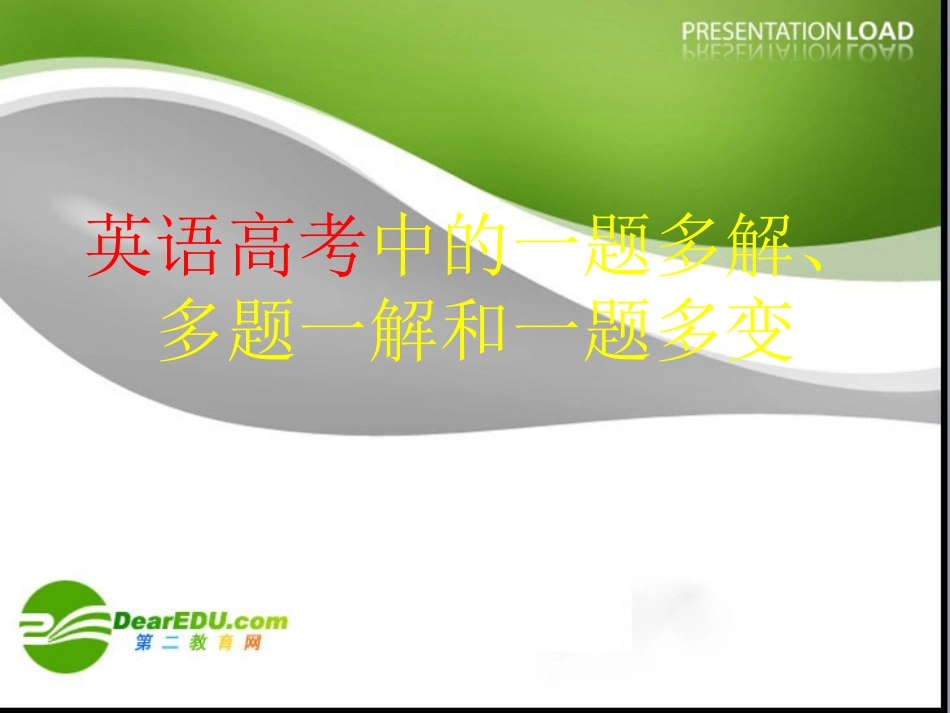 PRESENTATION LOAD

英语高考中的一题多解、多题一解和一题多变

DearEDU.com
第二教育网